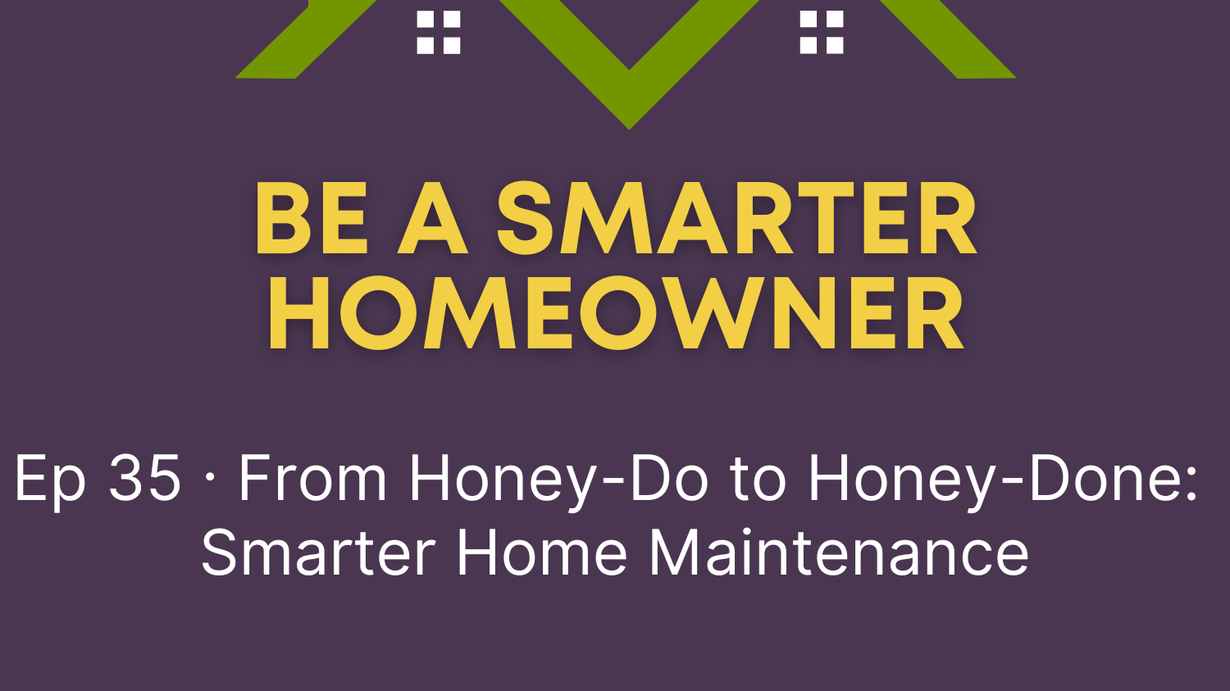 BE A SMARTER HOMEOWNER

Ep 35 · From Honey-Do to Honey-Done: Smarter Home Maintenance